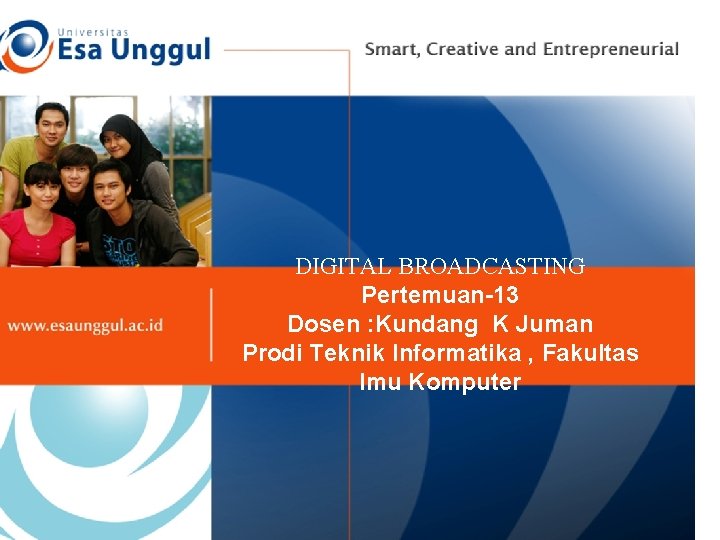 Universitas
Esa Unggul

Smart, Creative and Entrepreneurial

www.esaunggul.ac.id

DIGITAL BROADCASTING
Pertemuan-13
Dosen :Kundang K Juman
Prodi Teknik Informatika , Fakultas Imu Komputer